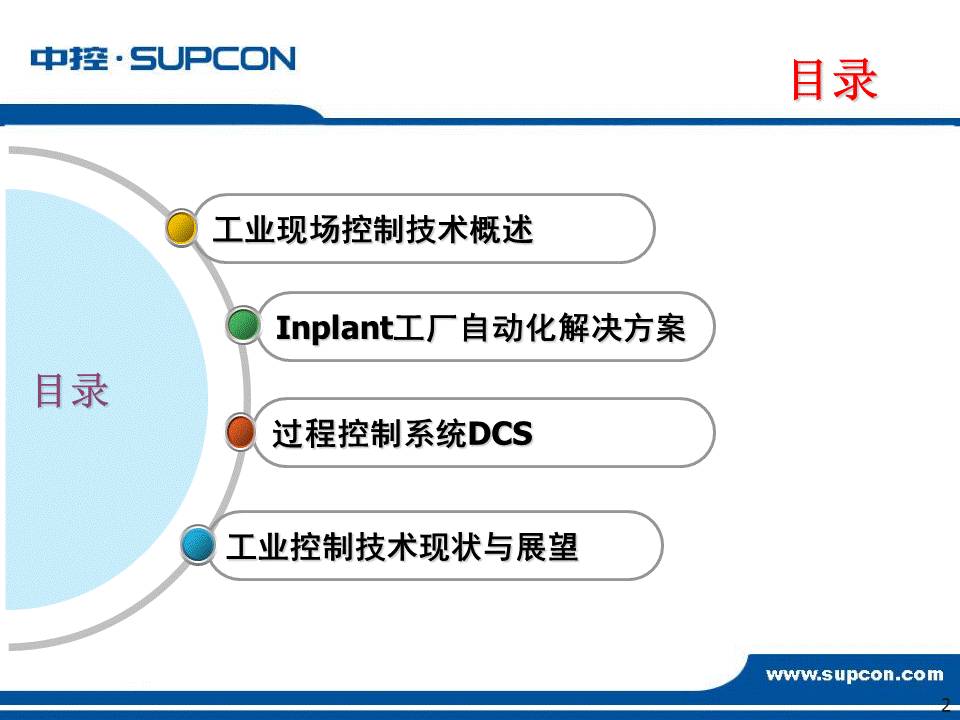 中控·SUPCON

目录

目录

工业现场控制技术概述

Inplant工厂自动化解决方案

过程控制系统DCS

工业控制技术现状与展望

www.supcon.com

2